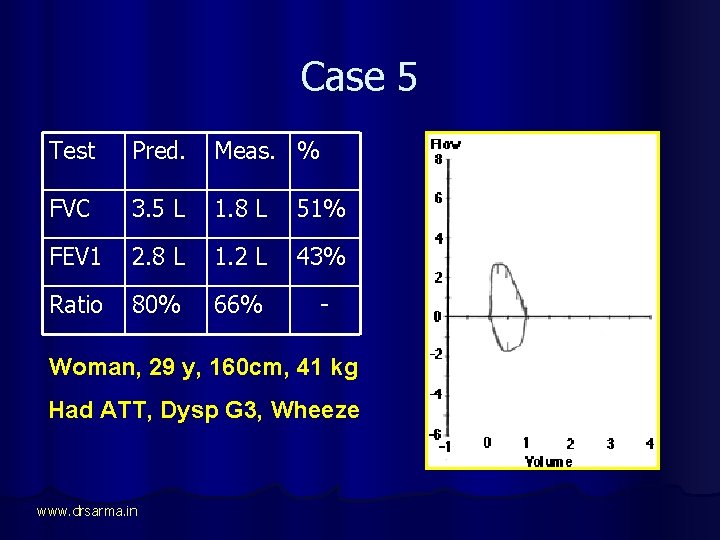 Case 5

| Test | Pred. | Meas. | % |
|---|---|---|---|
| FVC | 3.5 L | 1.8 L | 51% |
| FEV1 | 2.8 L | 1.2 L | 43% |
| Ratio | 80% | 66% | - |

Woman, 29 y, 160cm, 41 kg

Had ATT, Dysp G3, Wheeze

Flow
8
6
4
2
0
-2
-4
-6
-1 0 1 2 3 4
Volume

www.drsarma.in